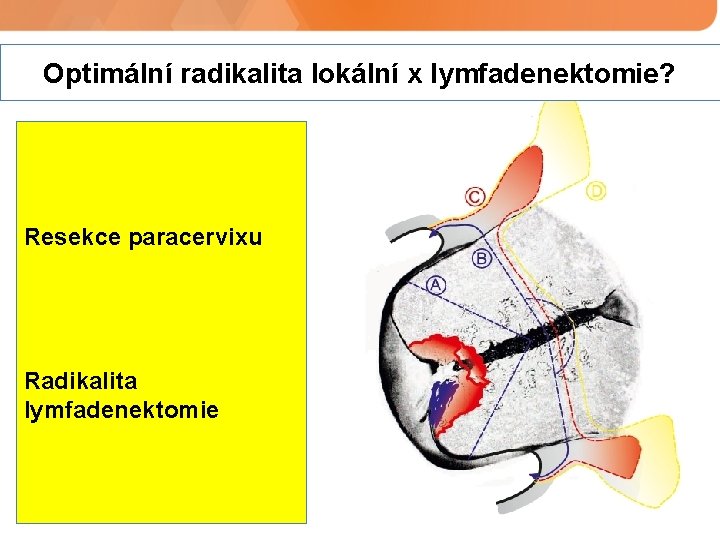 Optimální radikalita lokální x lymfadenektomie?

Resekce paracervixu

Radikalita lymfadenektomie

C

D

B

A